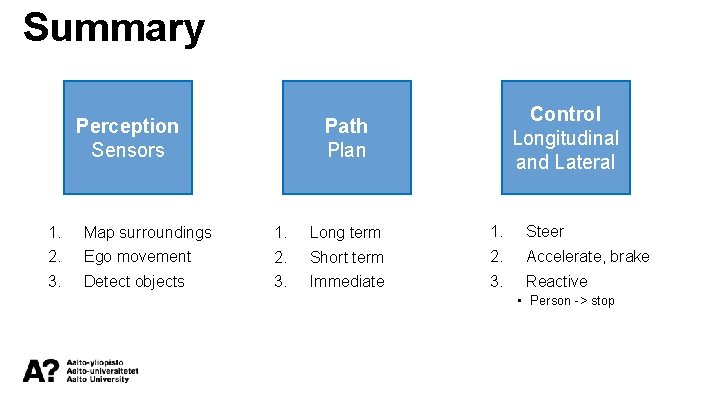 Summary

Perception
Sensors

1. Map surroundings
2. Ego movement
3. Detect objects

Path
Plan

1. Long term
2. Short term
3. Immediate

Control
Longitudinal and Lateral

1. Steer
2. Accelerate, brake
3. Reactive
▪ Person -> stop

A? Aalto-yliopisto
Aalto-universitetet
Aalto University